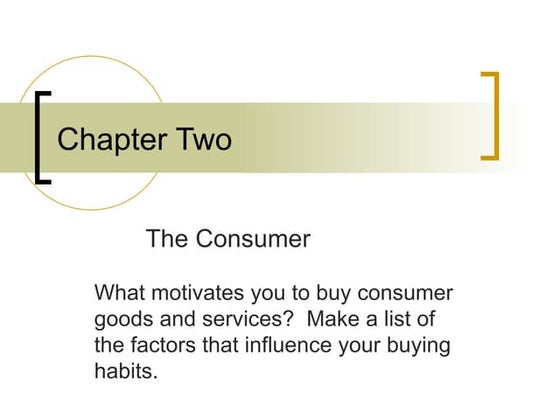 Chapter Two

The Consumer

What motivates you to buy consumer goods and services?  Make a list of the factors that influence your buying habits.